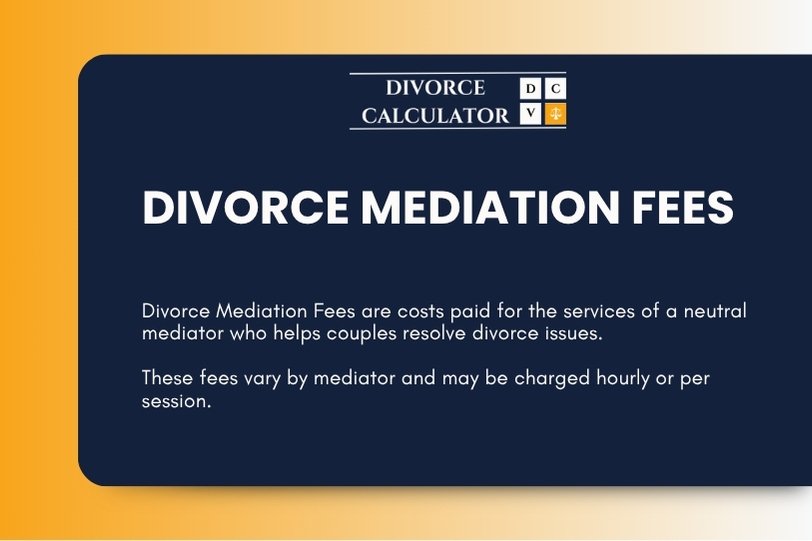 DIVORCE CALCULATOR
D C
V

DIVORCE MEDIATION FEES

Divorce Mediation Fees are costs paid for the services of a neutral mediator who helps couples resolve divorce issues.

These fees vary by mediator and may be charged hourly or per session.